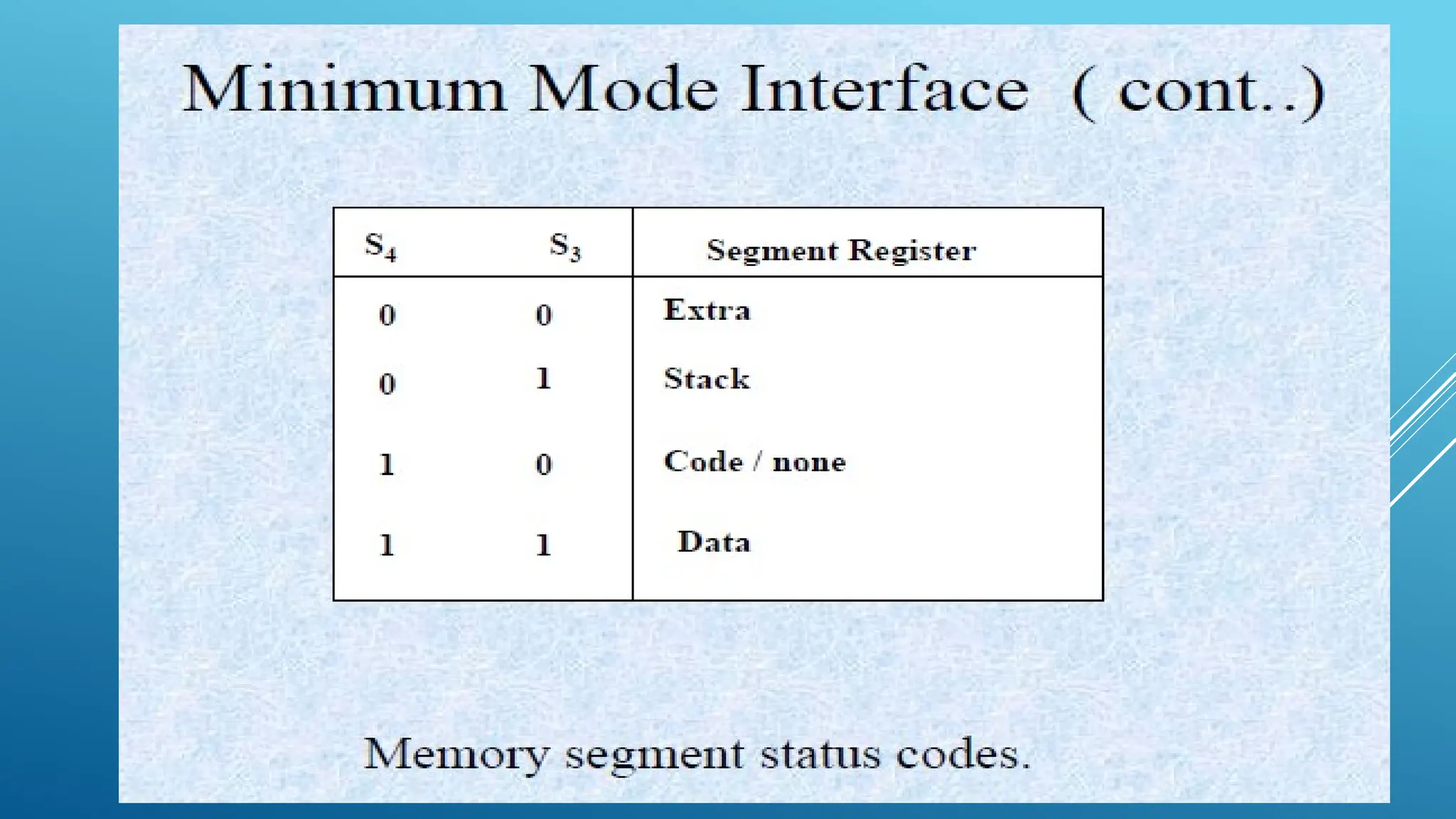 Minimum Mode Interface ( cont..)

| $S_4$ | $S_3$ | Segment Register |
|---|---|---|
| 0 | 0 | Extra |
| 0 | 1 | Stack |
| 1 | 0 | Code / none |
| 1 | 1 | Data |

Memory segment status codes.